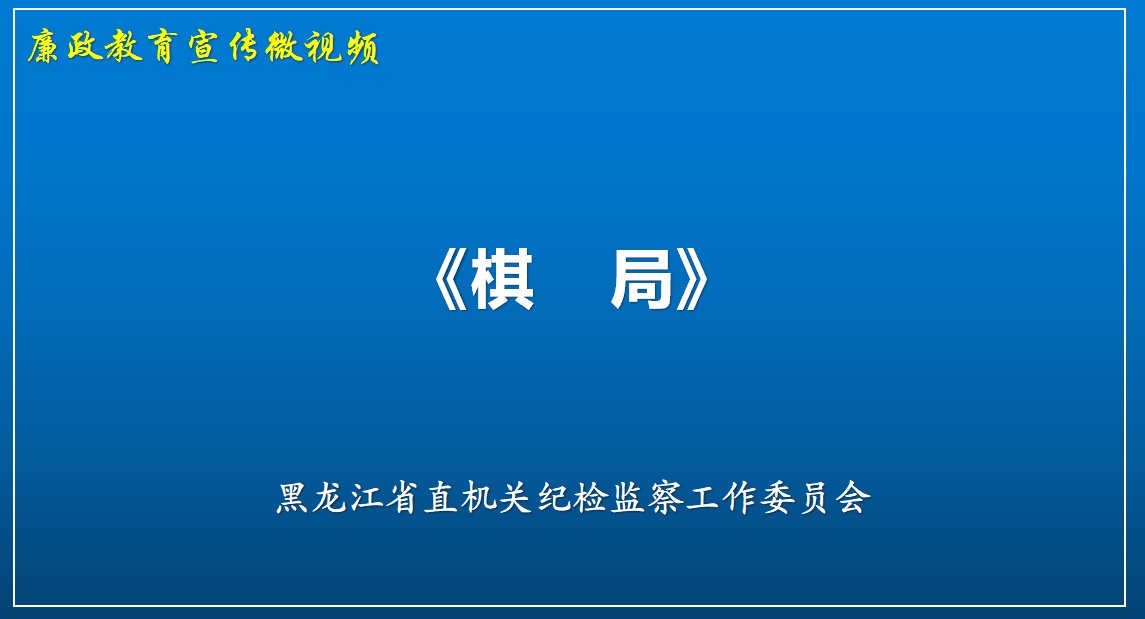 廉政教育宣传微视频

《棋　局》

黑龙江省直机关纪检监察工作委员会